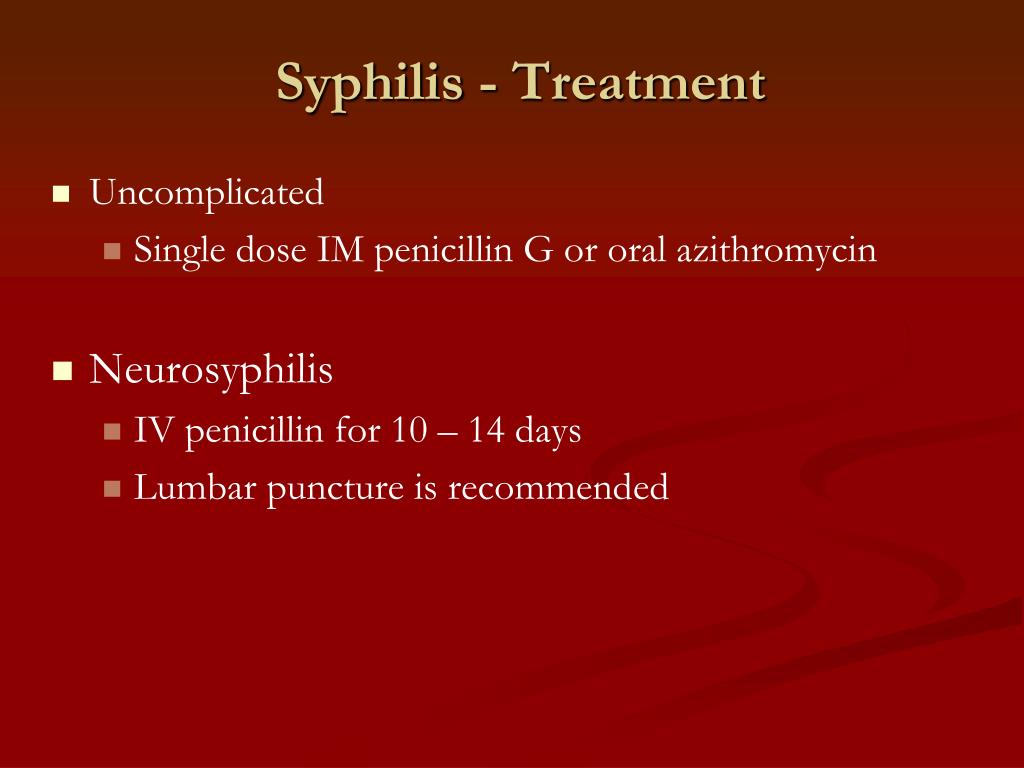 Syphilis - Treatment

Uncomplicated

Single dose IM penicillin G or oral azithromycin

Neurosyphilis

IV penicillin for 10 – 14 days

Lumbar puncture is recommended